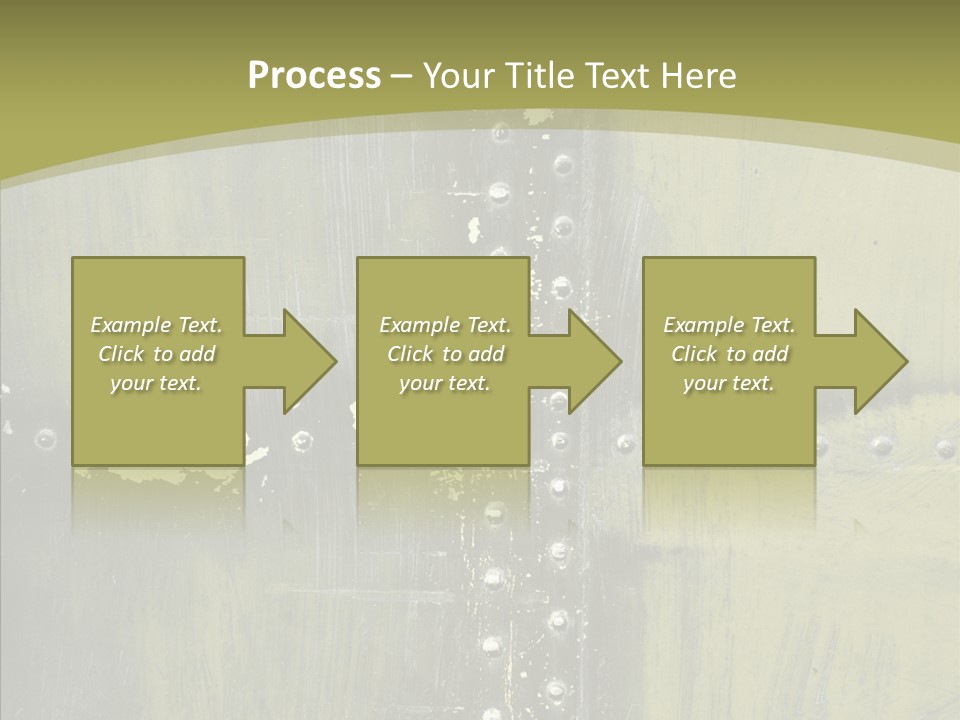 Process – Your Title Text Here

Example Text. Click to add your text.

Example Text. Click to add your text.

Example Text. Click to add your text.